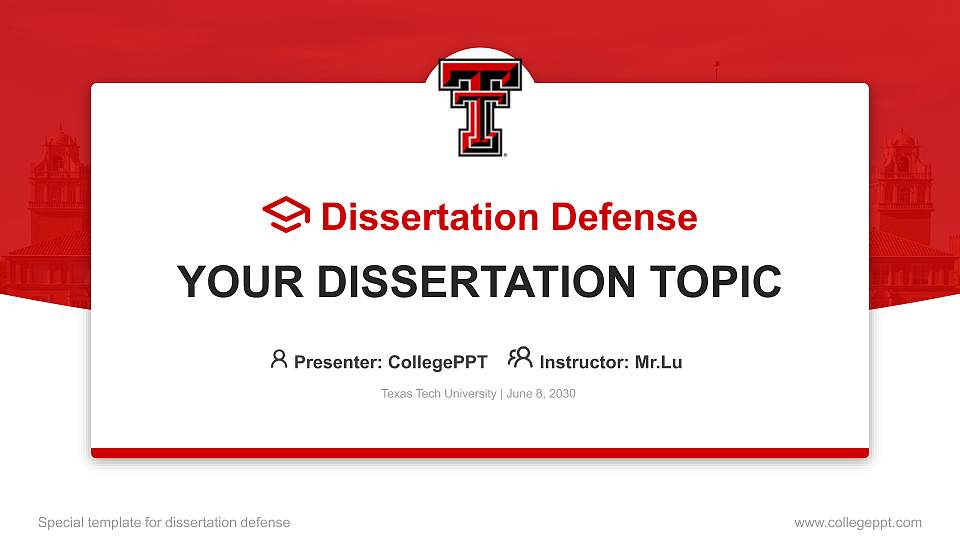 Dissertation Defense

YOUR DISSERTATION TOPIC

Presenter: CollegePPT Instructor: Mr.Lu

Texas Tech University | June 8, 2030

Special template for dissertation defense

www.collegeppt.com